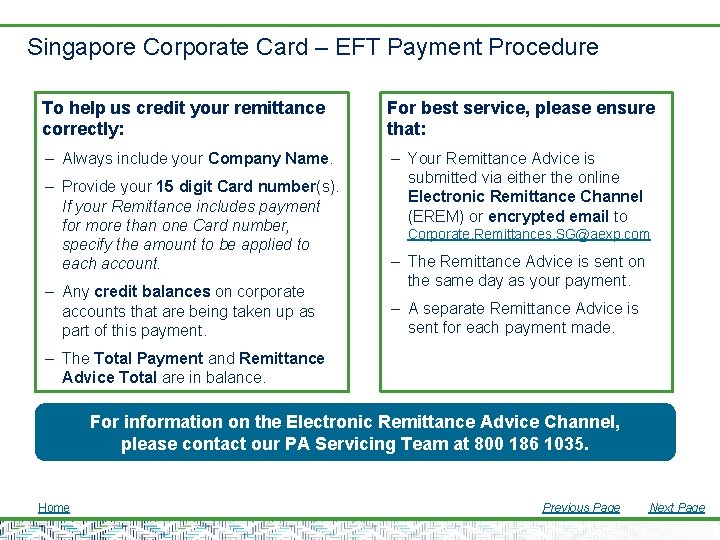 Singapore Corporate Card – EFT Payment Procedure

To help us credit your remittance correctly:

– Always include your Company Name.

– Provide your 15 digit Card number(s). If your Remittance includes payment for more than one Card number, specify the amount to be applied to each account.

– Any credit balances on corporate accounts that are being taken up as part of this payment.

– The Total Payment and Remittance Advice Total are in balance.

For best service, please ensure that:

– Your Remittance Advice is submitted via either the online Electronic Remittance Channel (EREM) or encrypted email to Corporate.Remittances.SG@aexp.com

– The Remittance Advice is sent on the same day as your payment.

– A separate Remittance Advice is sent for each payment made.

For information on the Electronic Remittance Advice Channel, please contact our PA Servicing Team at 800 186 1035.

Home

Previous Page

Next Page